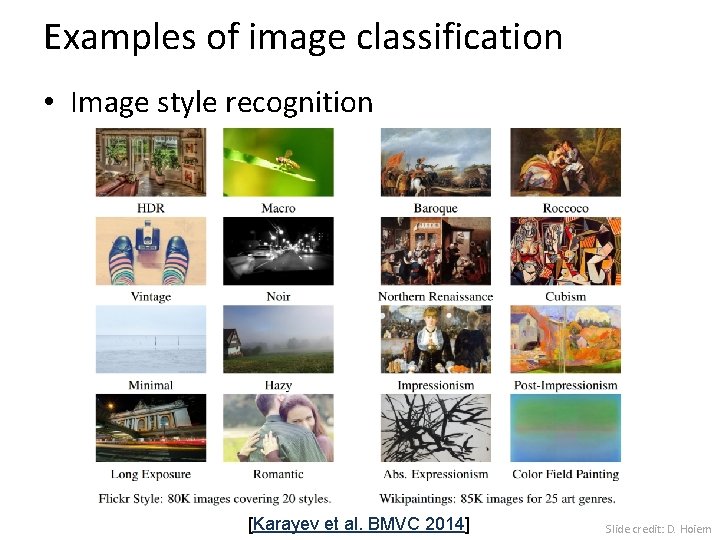 Examples of image classification

• Image style recognition

HDR

Macro

Vintage

Noir

Minimal

Hazy

Long Exposure

Romantic

Flickr Style: 80K images covering 20 styles.

Baroque

Roccoco

Northern Renaissance

Cubism

Impressionism

Post-Impressionism

Abs. Expressionism

Color Field Painting

Wikipaintings: 85K images for 25 art genres.

[Karayev et al. BMVC 2014]

Slide credit: D. Hoiem